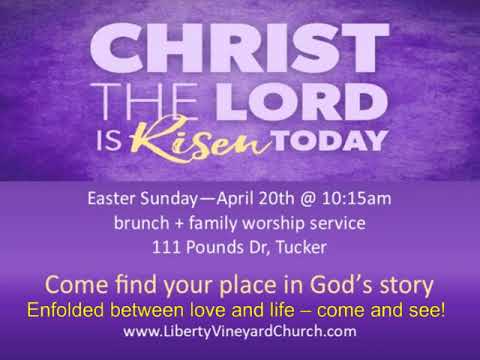 CHRIST
THE LORD
IS Risen TODAY

Easter Sunday—April 20th @ 10:15am
brunch + family worship service
111 Pounds Dr, Tucker

Come find your place in God's story
Enfolded between love and life – come and see!
www.LibertyVineyardChurch.com